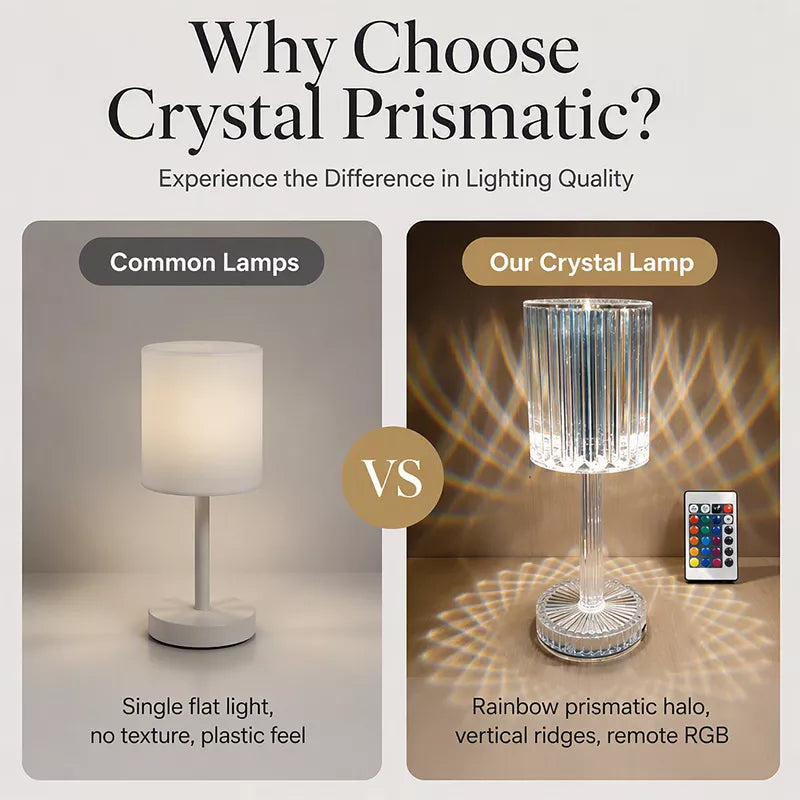 Why Choose Crystal Prismatic?

Experience the Difference in Lighting Quality

Common Lamps

Single flat light, no texture, plastic feel

VS

Our Crystal Lamp

Rainbow prismatic halo, vertical ridges, remote RGB